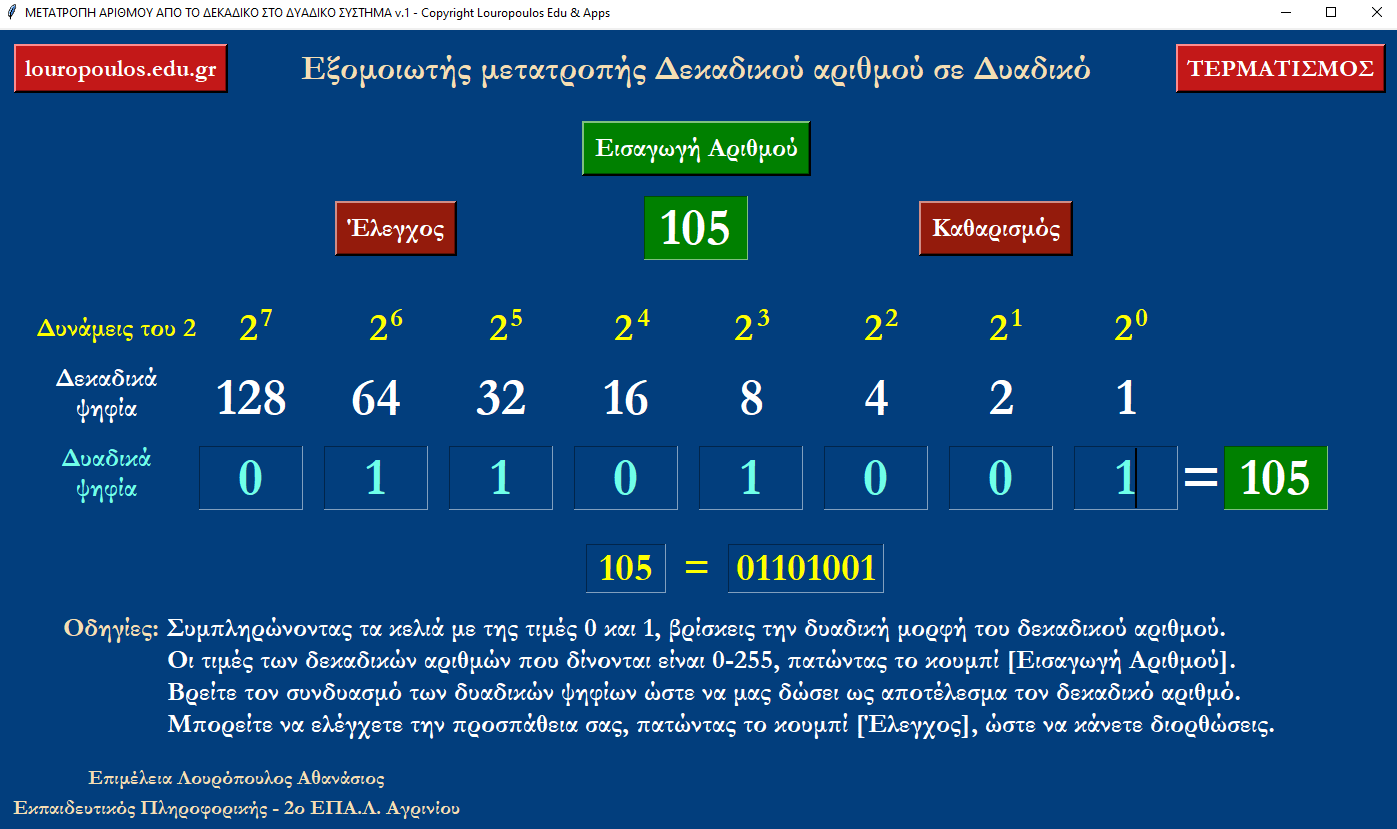 ΜΕΤΑΤΡΟΠΗ ΑΡΙΘΜΟΥ ΑΠΟ ΤΟ ΔΕΚΑΔΙΚΟ ΣΤΟ ΔΥΑΔΙΚΟ ΣΥΣΤΗΜΑ v.1 - Copyright Louropoulos Edu & Apps

louropoulos.edu.gr

Εξομοιωτής μετατροπής Δεκαδικού αριθμού σε Δυαδικό

ΤΕΡΜΑΤΙΣΜΟΣ

Εισαγωγή Αριθμού

Έλεγχος

105

Καθαρισμός

| Δυνάμεις του 2 | $2^7$ | $2^6$ | $2^5$ | $2^4$ | $2^3$ | $2^2$ | $2^1$ | $2^0$ | |
|---|---|---|---|---|---|---|---|---|---|
| Δεκαδικά ψηφία | 128 | 64 | 32 | 16 | 8 | 4 | 2 | 1 | |
| Δυαδικά ψηφία | 0 | 1 | 1 | 0 | 1 | 0 | 0 | 1 | = 105 |

105 = 01101001

Οδηγίες: Συμπληρώνοντας τα κελιά με της τιμές 0 και 1, βρίσκεις την δυαδική μορφή του δεκαδικού αριθμού.
Οι τιμές των δεκαδικών αριθμών που δίνονται είναι 0-255, πατώντας το κουμπί [Εισαγωγή Αριθμού].
Βρείτε τον συνδυασμό των δυαδικών ψηφίων ώστε να μας δώσει ως αποτέλεσμα τον δεκαδικό αριθμό.
Μπορείτε να ελέγχετε την προσπάθεια σας, πατώντας το κουμπί [Έλεγχος], ώστε να κάνετε διορθώσεις.

Επιμέλεια Λουρόπουλος Αθανάσιος
Εκπαιδευτικός Πληροφορικής - 2ο ΕΠΑ.Λ. Αγρινίου